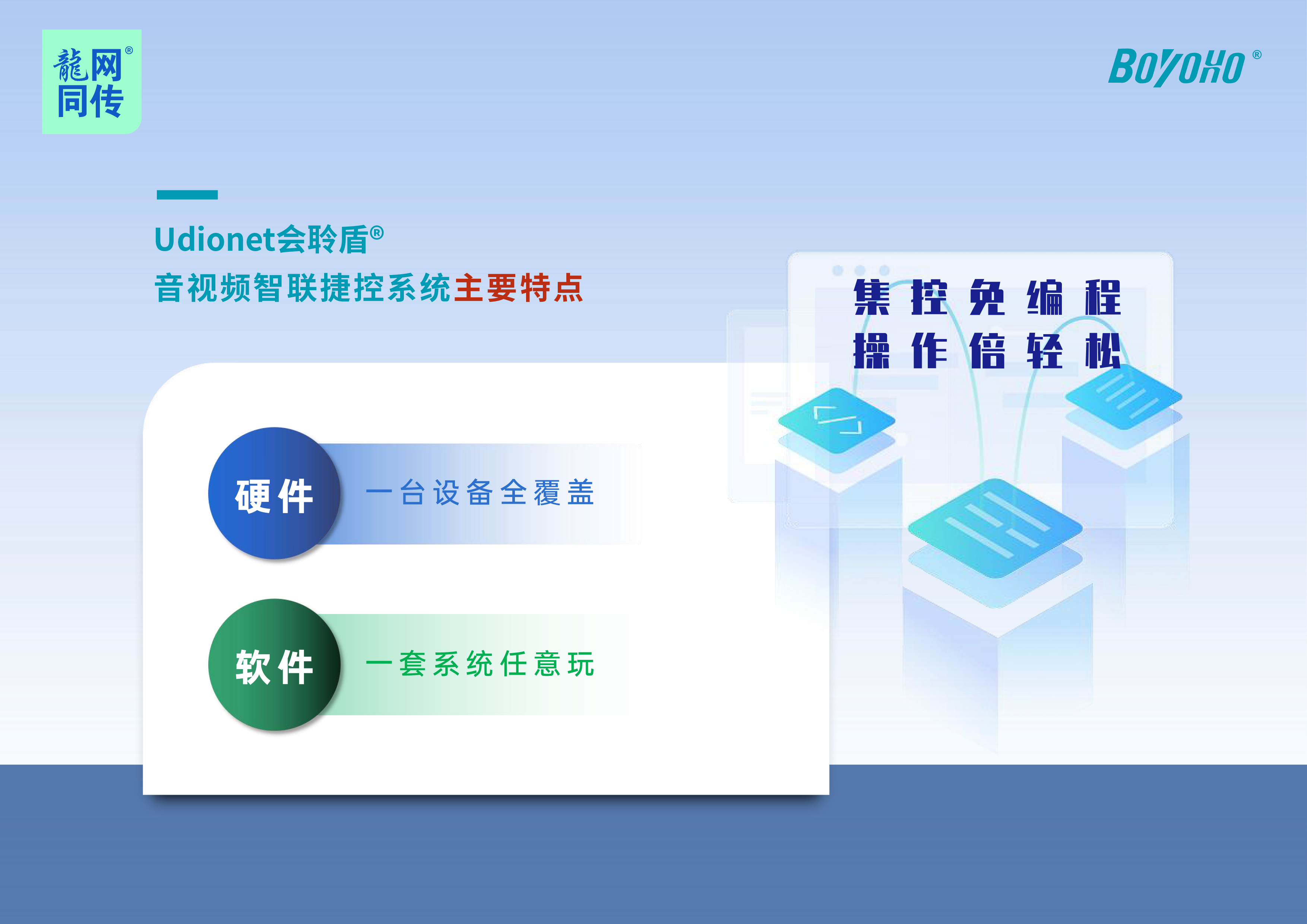 龍网®
同传

BOYOHO®

Udionet会聆盾®
音视频智联捷控系统主要特点

集控免编程
操作倍轻松

硬件
一台设备全覆盖

软件
一套系统任意玩